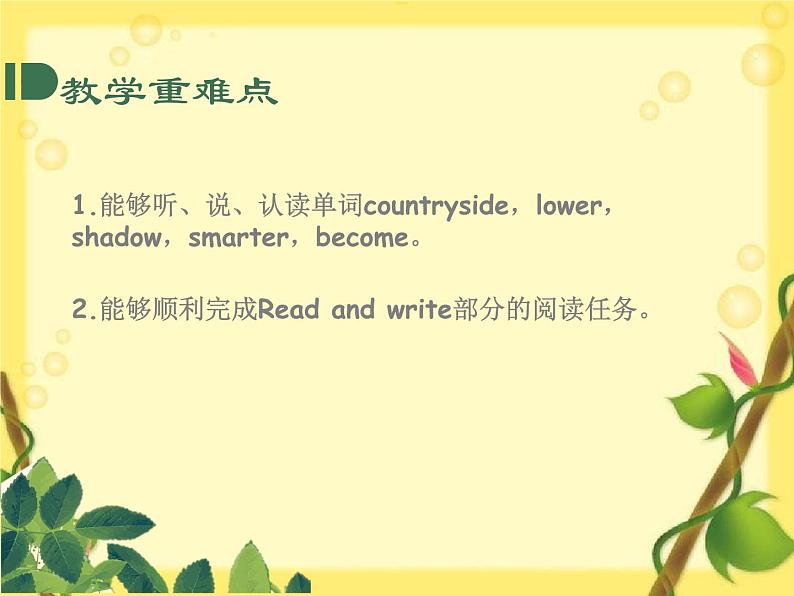 教学重难点

1.能够听、说、认读单词countryside，lower，shadow，smarter，become。

2.能够顺利完成Read and write部分的阅读任务。